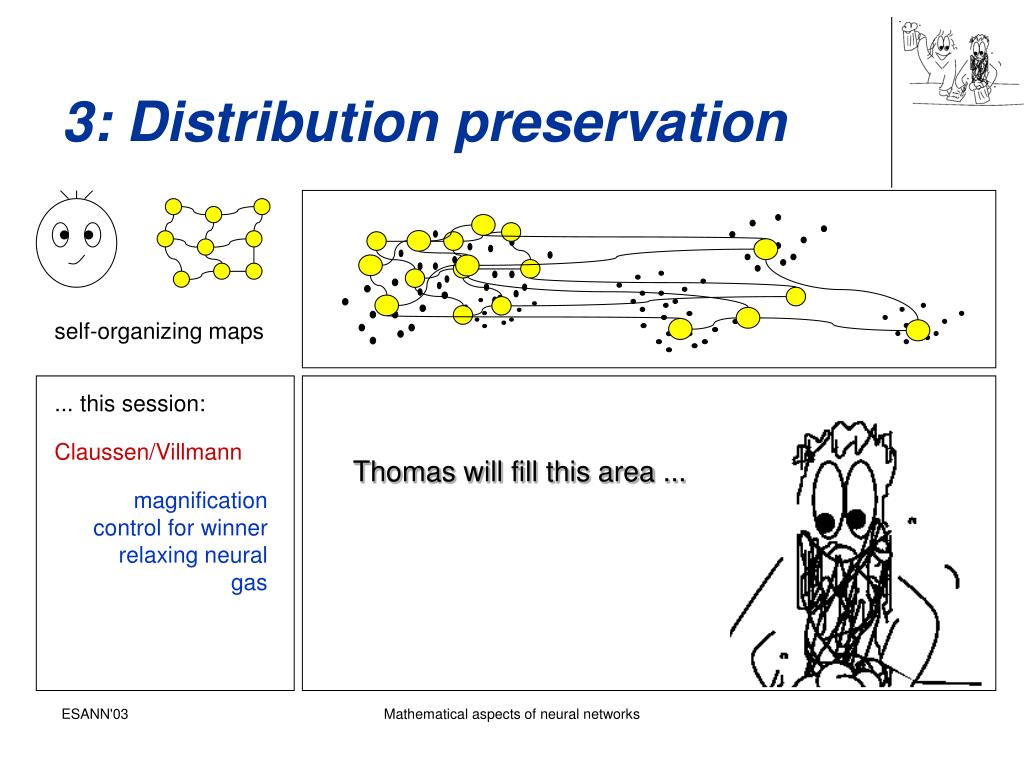 3: Distribution preservation

self-organizing maps

... this session:

Claussen/Villmann

magnification control for winner relaxing neural gas

Thomas will fill this area ...

ESANN'03

Mathematical aspects of neural networks